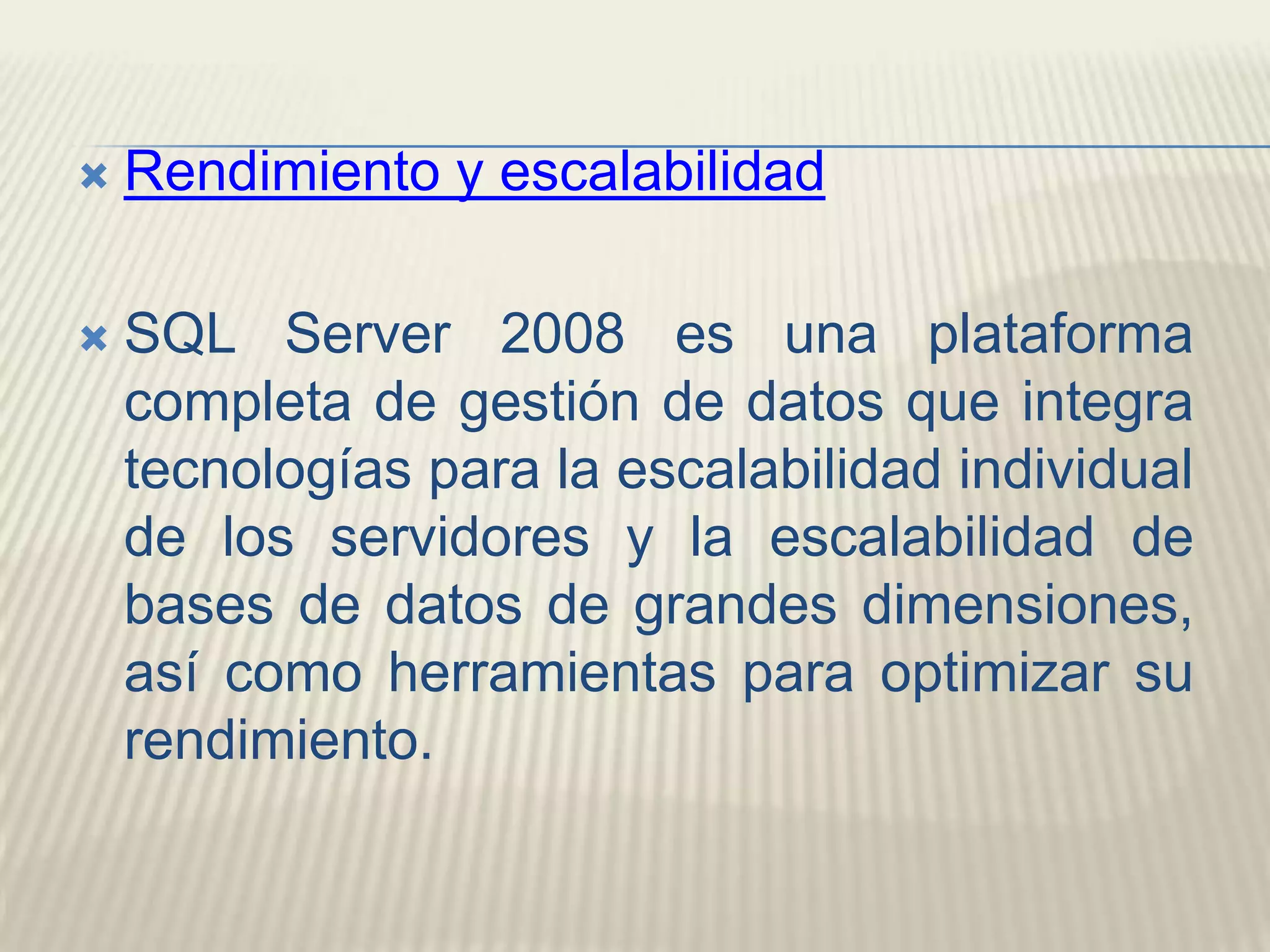 Rendimiento y escalabilidad

SQL Server 2008 es una plataforma completa de gestión de datos que integra tecnologías para la escalabilidad individual de los servidores y la escalabilidad de bases de datos de grandes dimensiones, así como herramientas para optimizar su rendimiento.